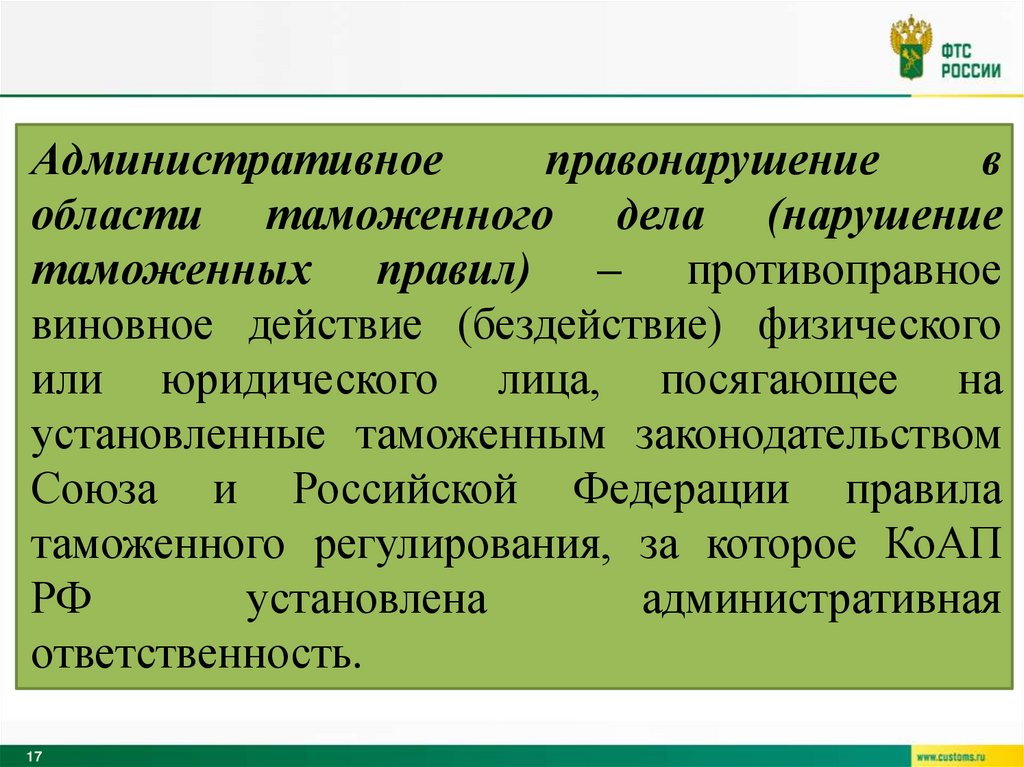 ФТС РОССИИ

Административное правонарушение в области таможенного дела (нарушение таможенных правил) – противоправное виновное действие (бездействие) физического или юридического лица, посягающее на установленные таможенным законодательством Союза и Российской Федерации правила таможенного регулирования, за которое КоАП РФ установлена административная ответственность.

17

www.customs.ru